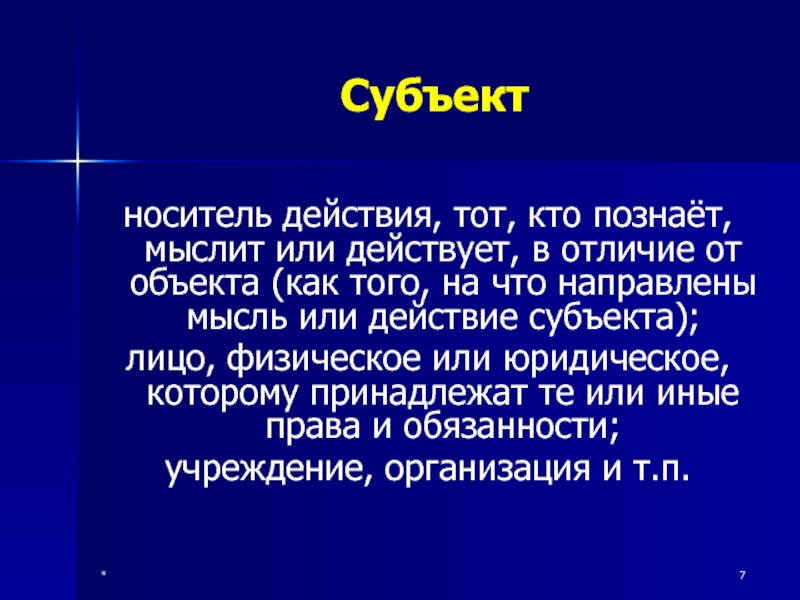 Субъект

носитель действия, тот, кто познаёт, мыслит или действует, в отличие от объекта (как того, на что направлены мысль или действие субъекта);

лицо, физическое или юридическое, которому принадлежат те или иные права и обязанности;

учреждение, организация и т.п.

*

7